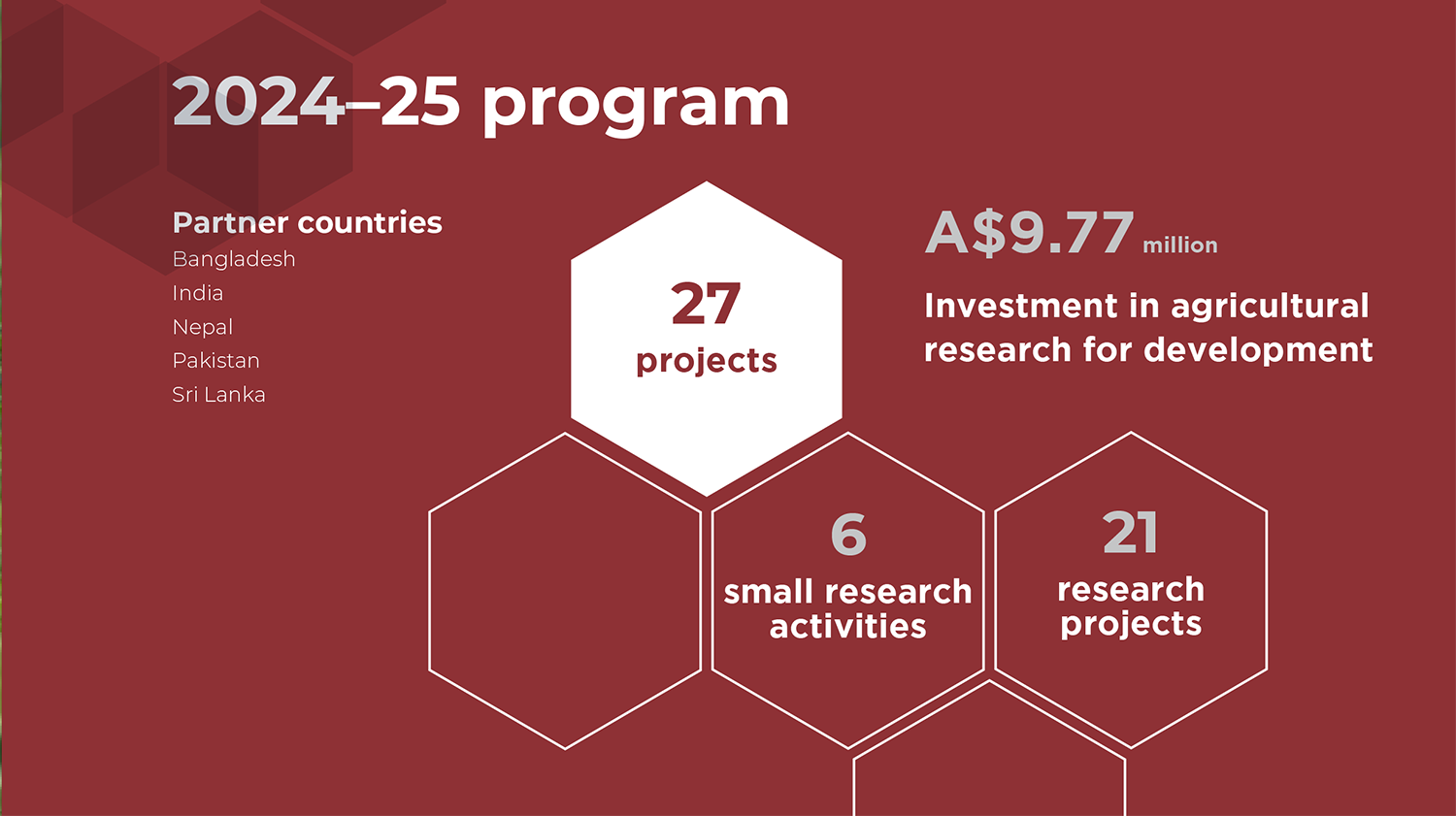 2024–25 program

Partner countries
Bangladesh
India
Nepal
Pakistan
Sri Lanka

27
projects

A$9.77 million

Investment in agricultural research for development

6
small research activities

21
research projects